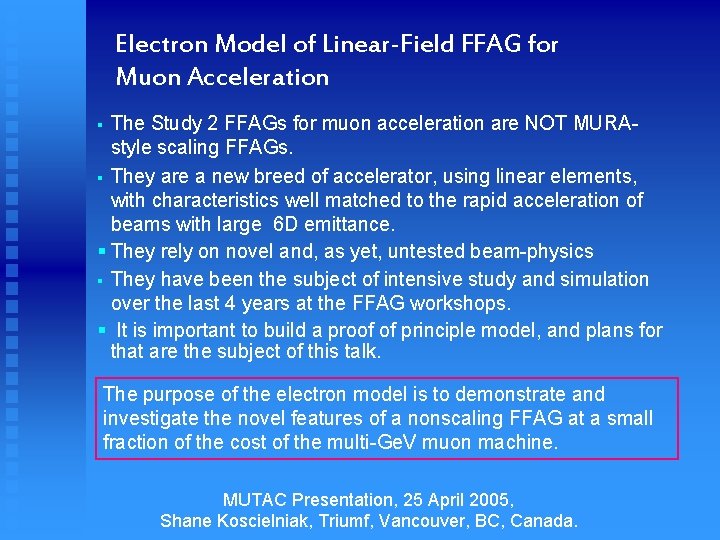 Electron Model of Linear-Field FFAG for Muon Acceleration

▪ The Study 2 FFAGs for muon acceleration are NOT MURA-style scaling FFAGs.

▪ They are a new breed of accelerator, using linear elements, with characteristics well matched to the rapid acceleration of beams with large 6D emittance.

▪ They rely on novel and, as yet, untested beam-physics

▪ They have been the subject of intensive study and simulation over the last 4 years at the FFAG workshops.

▪ It is important to build a proof of principle model, and plans for that are the subject of this talk.

The purpose of the electron model is to demonstrate and investigate the novel features of a nonscaling FFAG at a small fraction of the cost of the multi-GeV muon machine.

MUTAC Presentation, 25 April 2005,
Shane Koscielniak, Triumf, Vancouver, BC, Canada.